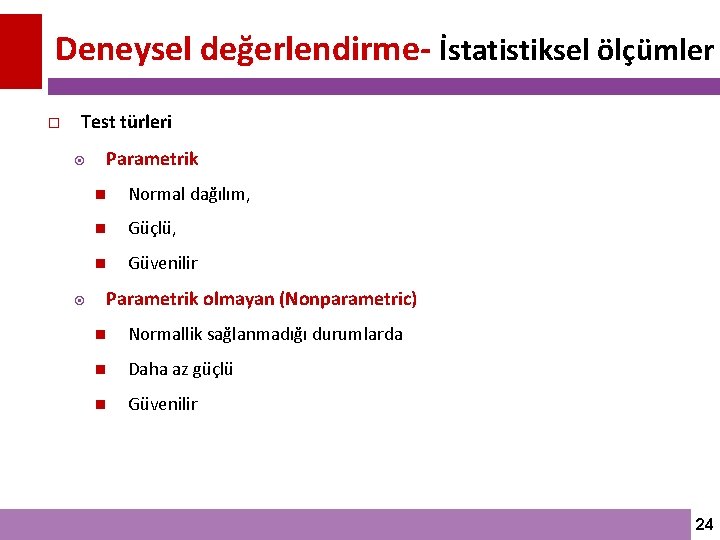 Deneysel değerlendirme- İstatistiksel ölçümler

Test türleri

Parametrik

Normal dağılım,

Güçlü,

Güvenilir

Parametrik olmayan (Nonparametric)

Normallik sağlanmadığı durumlarda

Daha az güçlü

Güvenilir

24